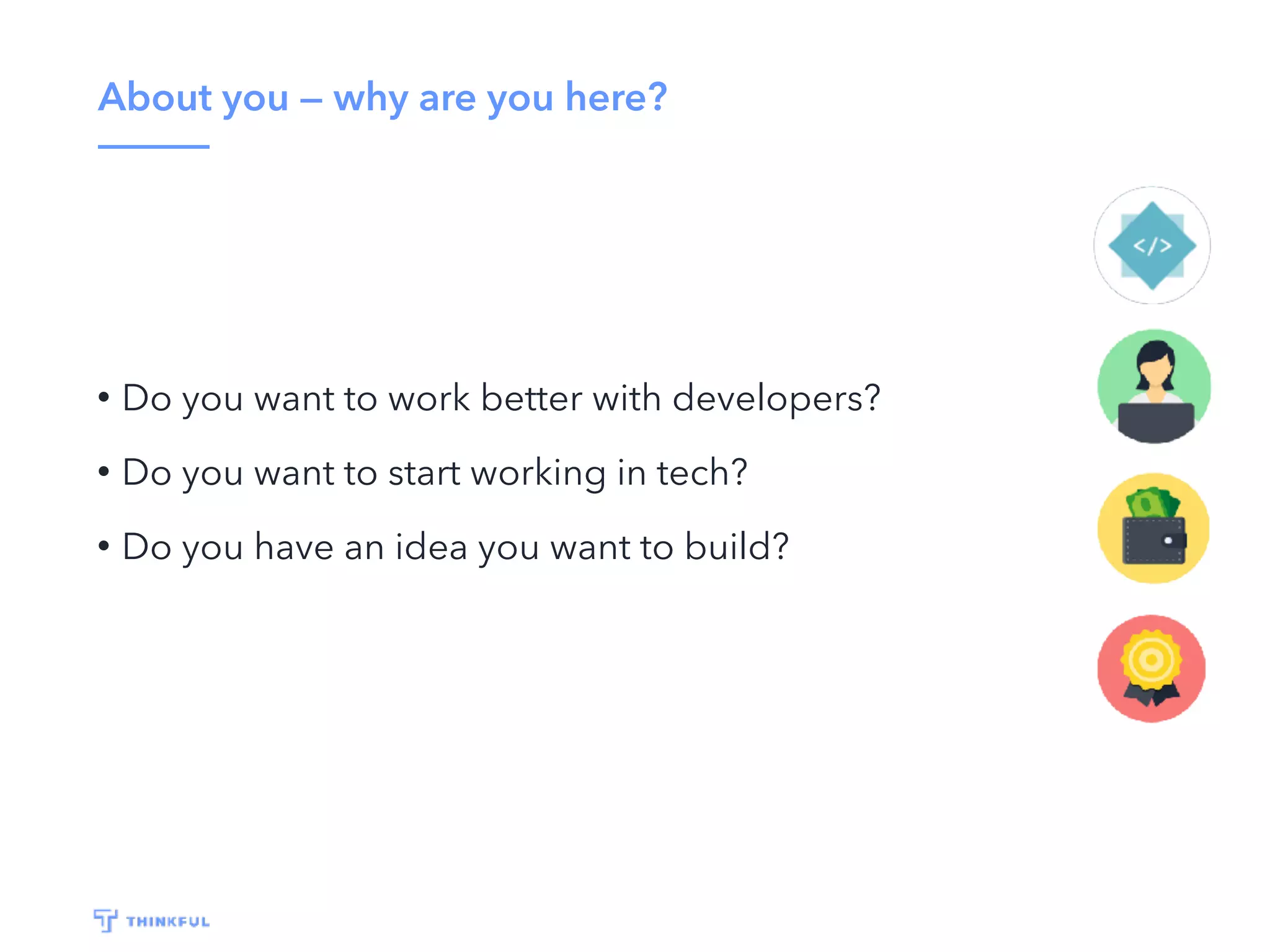 About you – why are you here?

</>

• Do you want to work better with developers?
• Do you want to start working in tech?
• Do you have an idea you want to build?

THINKFUL